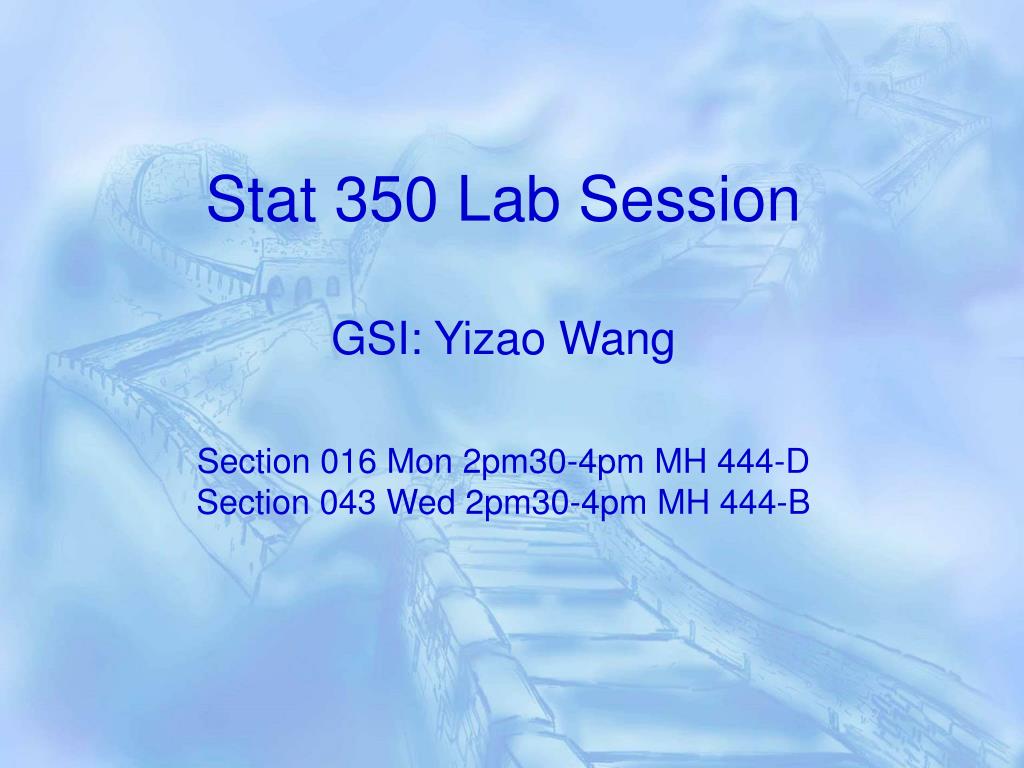 Stat 350 Lab Session

GSI: Yizao Wang

Section 016 Mon 2pm30-4pm MH 444-D
Section 043 Wed 2pm30-4pm MH 444-B